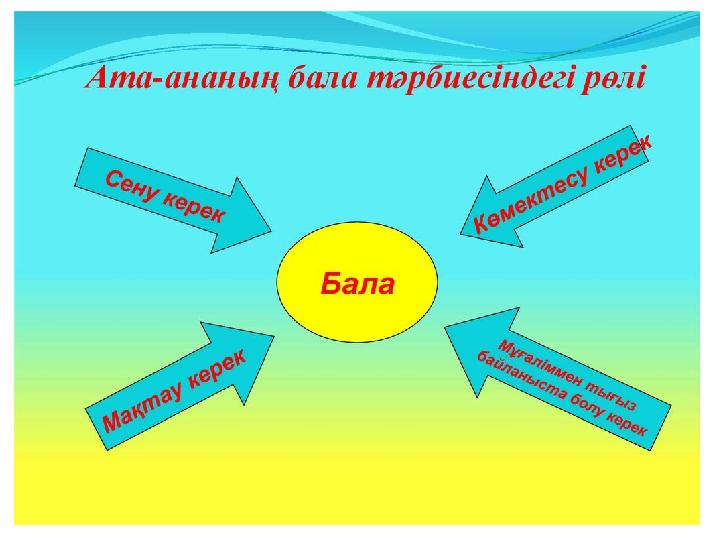 Ата-ананың бала тәрбиесіндегі рөлі

Сену керек

Көмектесу керек

Бала

Мақтау керек

Мұғаліммен тығыз байланыста болу керек